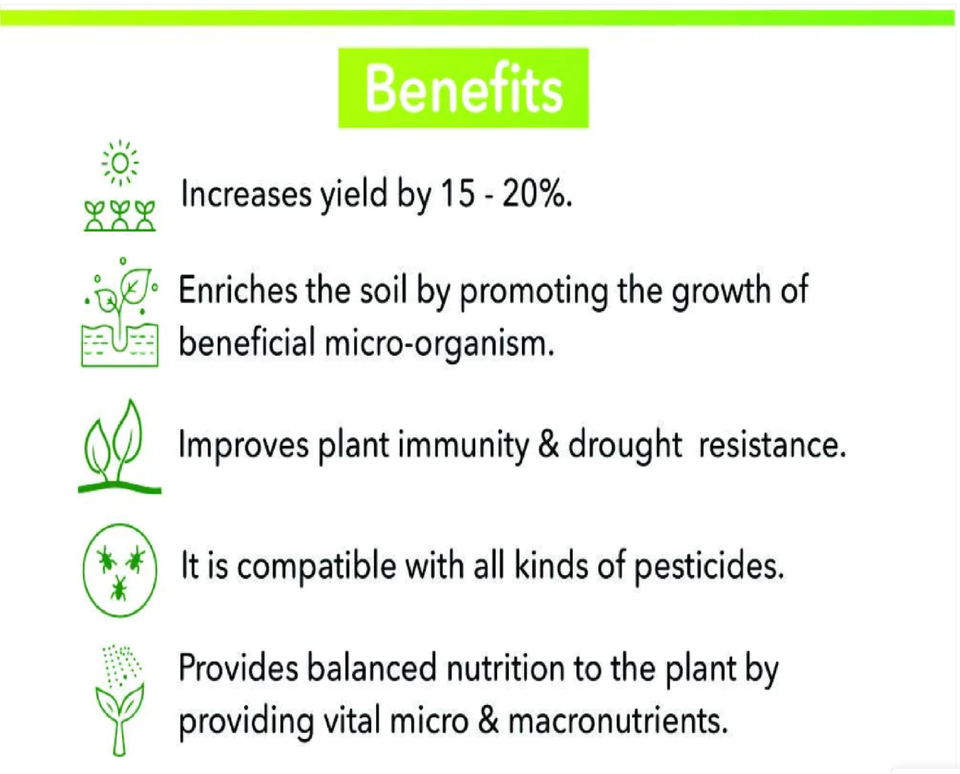 Benefits

Increases yield by 15 - 20%.

Enriches the soil by promoting the growth of beneficial micro-organism.

Improves plant immunity & drought resistance.

It is compatible with all kinds of pesticides.

Provides balanced nutrition to the plant by providing vital micro & macronutrients.